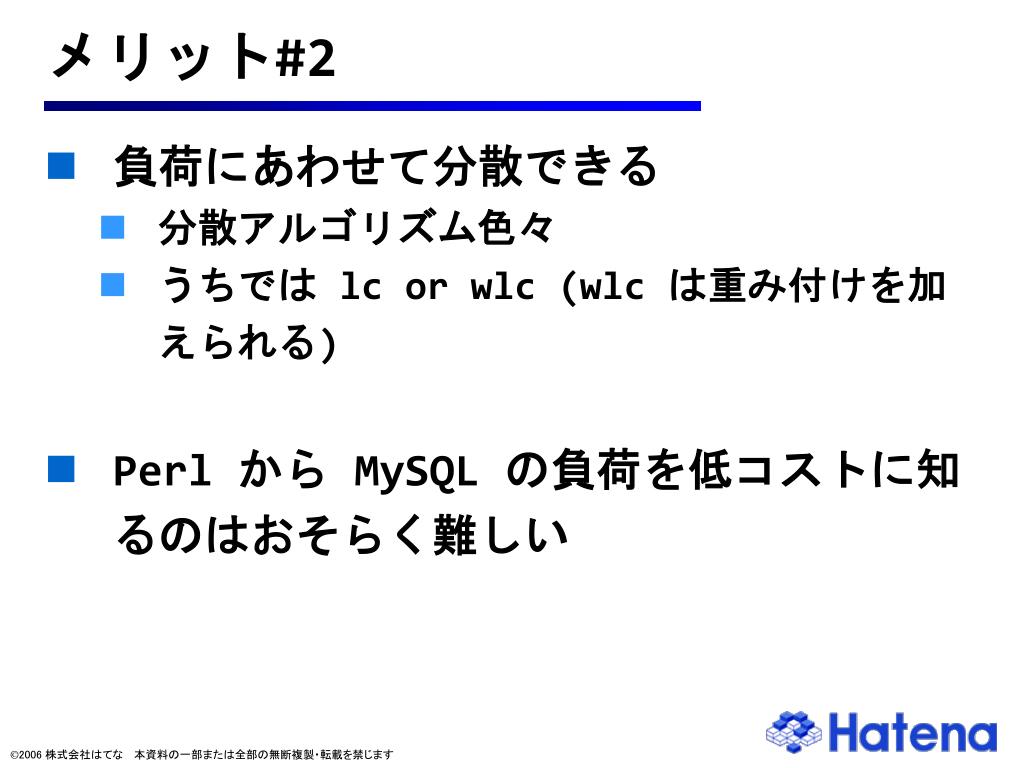 メリット#2

負荷にあわせて分散できる

分散アルゴリズム色々

うちでは lc or wlc (wlc は重み付けを加えられる)

Perl から MySQL の負荷を低コストに知るのはおそらく難しい

©2006 株式会社はてな　本資料の一部または全部の無断複製・転載を禁じます

Hatena